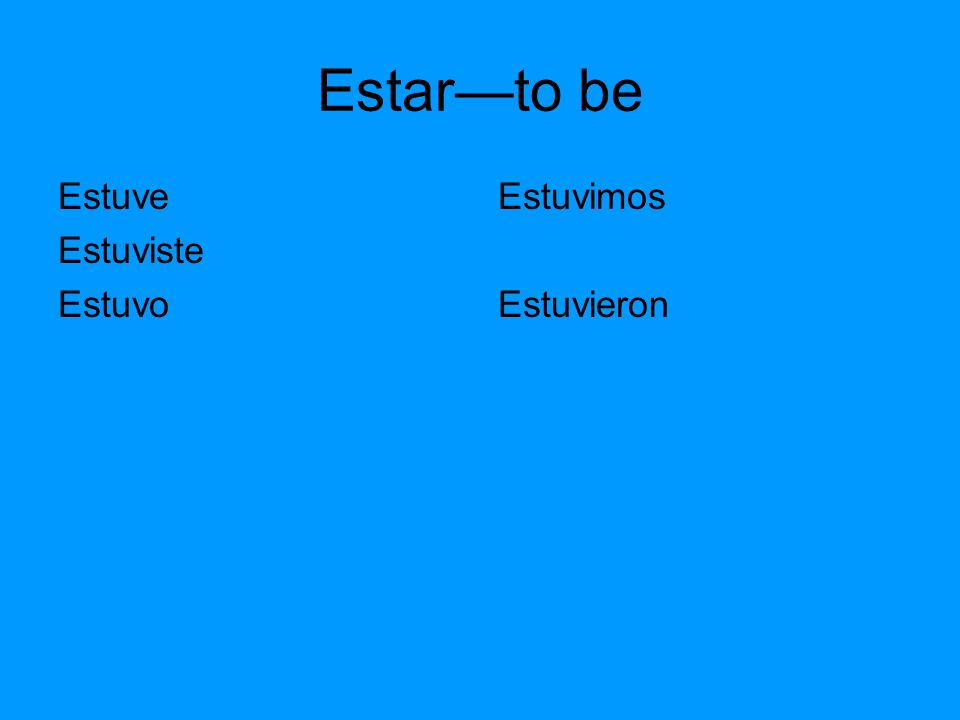 Estar—to be

Estuve
Estuviste
Estuvo

Estuvimos

Estuvieron